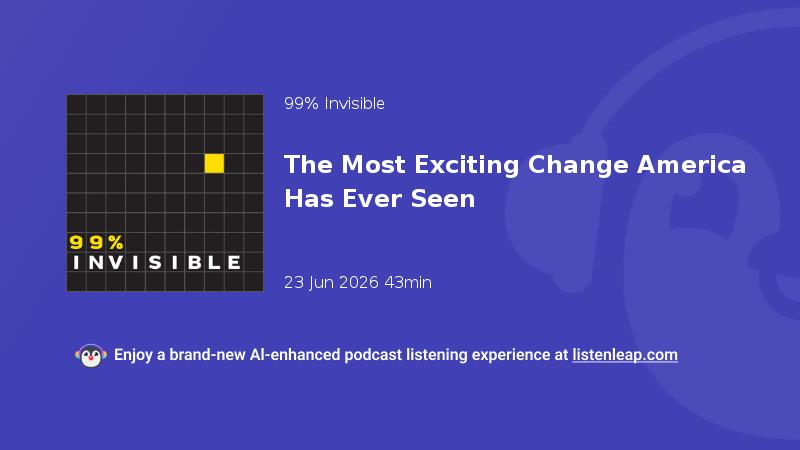 99%
INVISIBLE

99% Invisible

The Most Exciting Change America Has Ever Seen

23 Jun 2026 43min

Enjoy a brand-new AI-enhanced podcast listening experience at listenleap.com